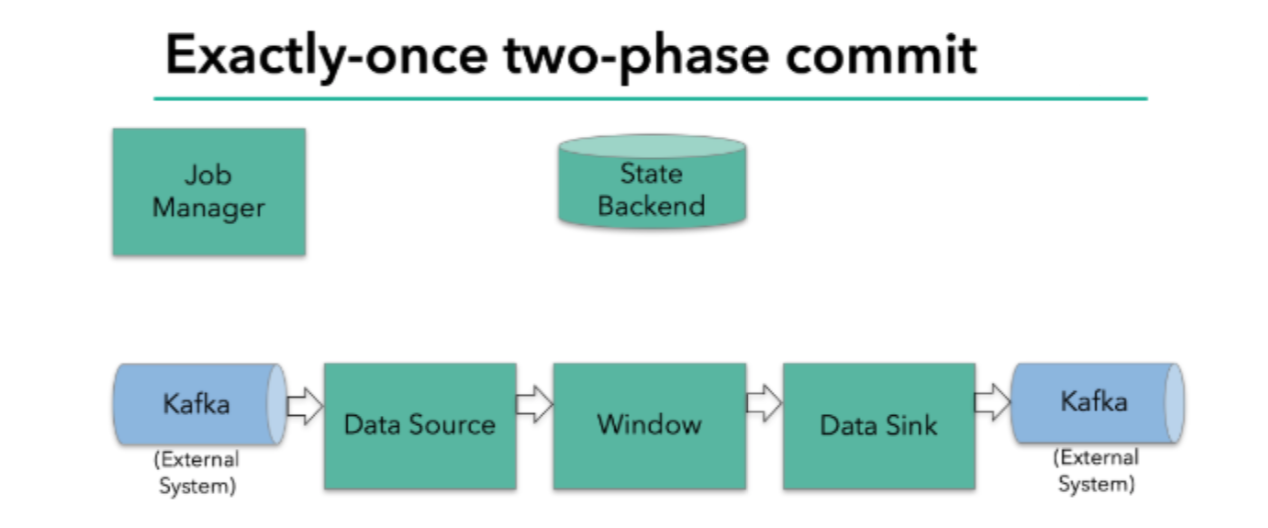 Exactly-once two-phase commit

Job Manager

State Backend

Kafka

(External System)

Data Source

Window

Data Sink

Kafka

(External System)